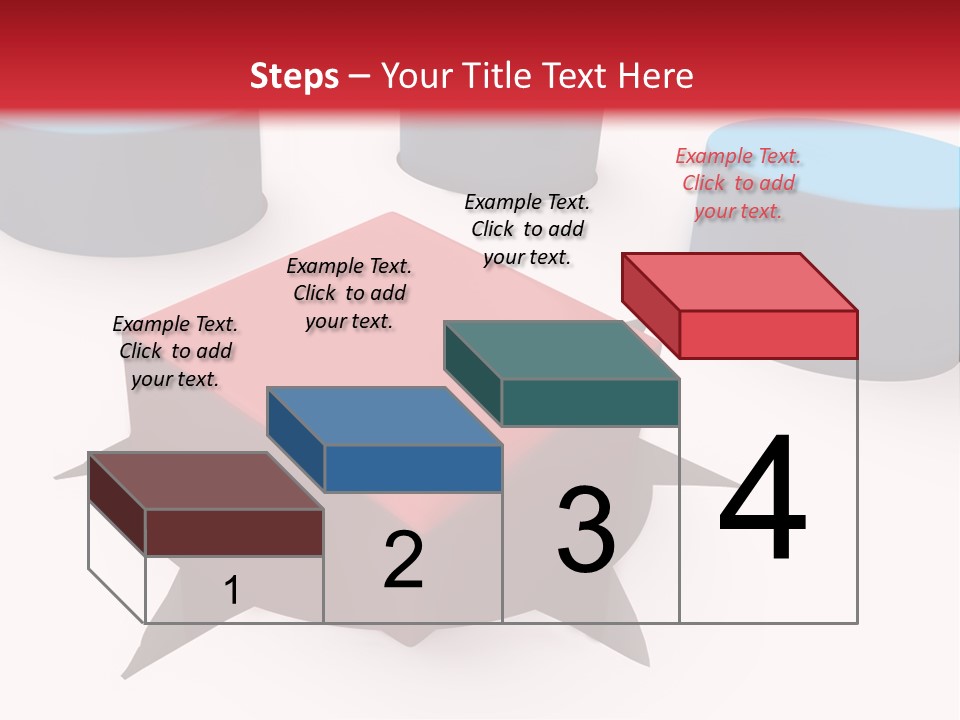 Steps – Your Title Text Here

Example Text. Click to add your text.

Example Text. Click to add your text.

Example Text. Click to add your text.

Example Text. Click to add your text.

1

2

3

4